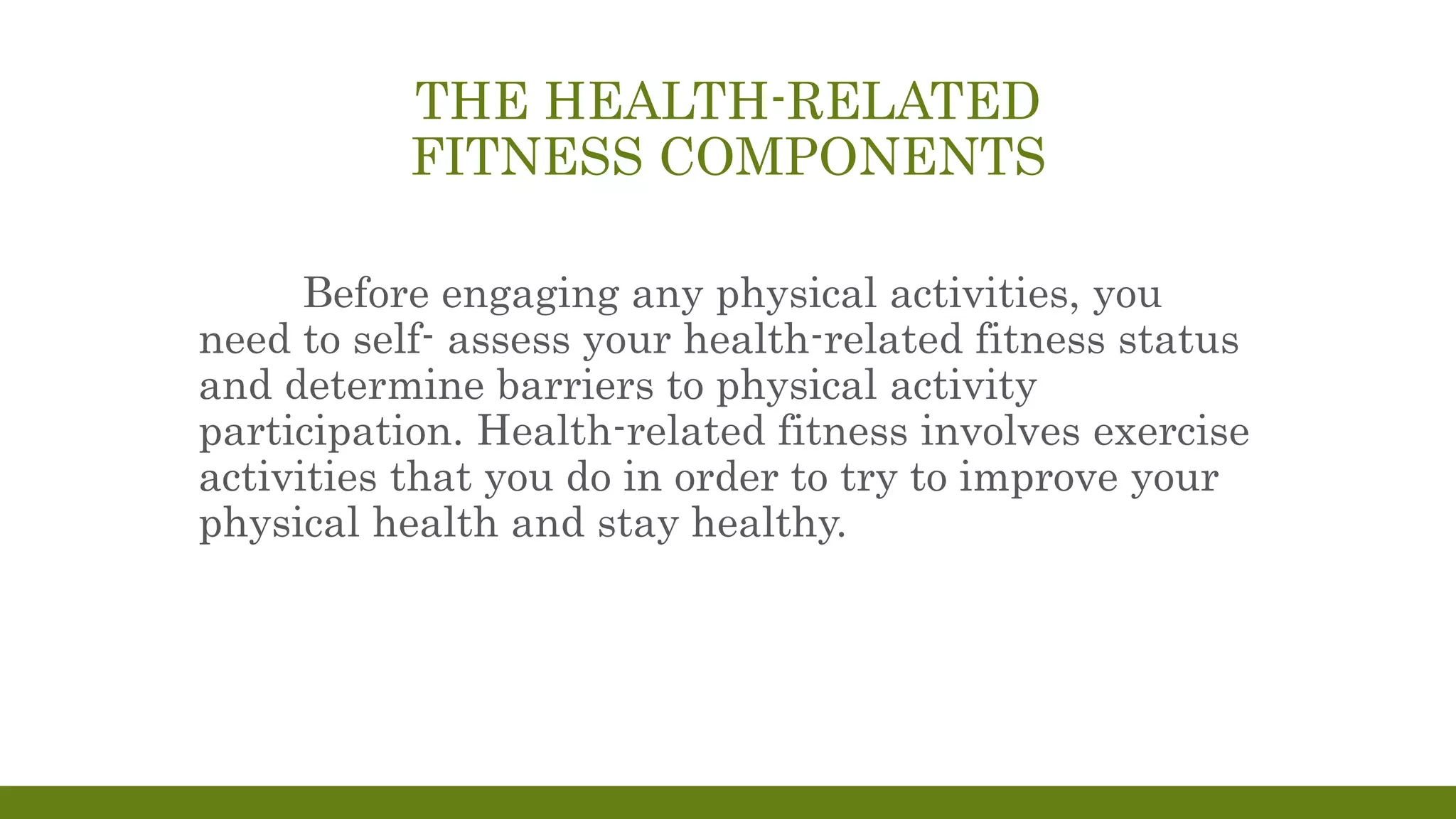 THE HEALTH-RELATED FITNESS COMPONENTS

Before engaging any physical activities, you need to self- assess your health-related fitness status and determine barriers to physical activity participation. Health-related fitness involves exercise activities that you do in order to try to improve your physical health and stay healthy.